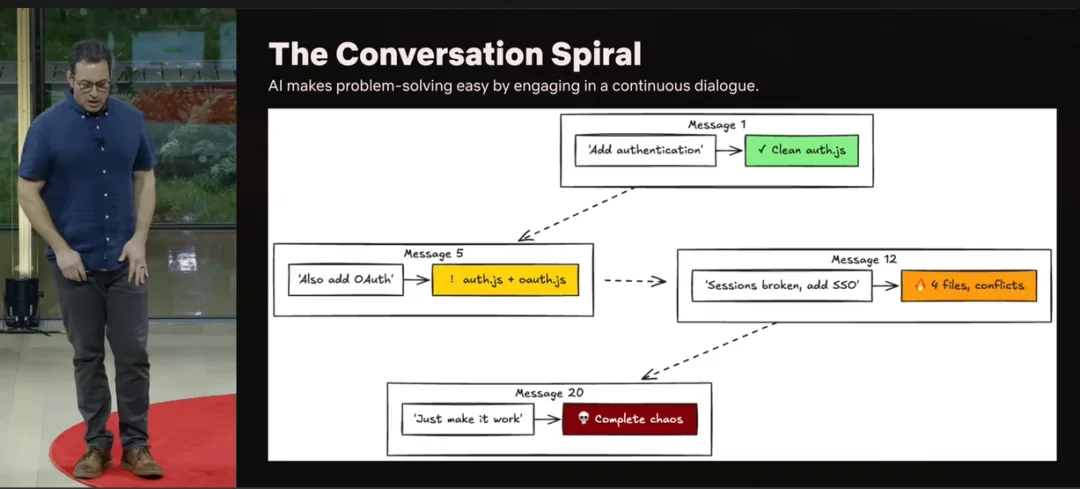 The Conversation Spiral

AI makes problem-solving easy by engaging in a continuous dialogue.

Message 1

'Add authentication'

✓ Clean auth.js

Message 5

'Also add OAuth'

! auth.js + oauth.js

Message 12

'Sessions broken, add SSO'

🔥 4 files, conflicts

Message 20

'Just make it work'

💀 Complete chaos